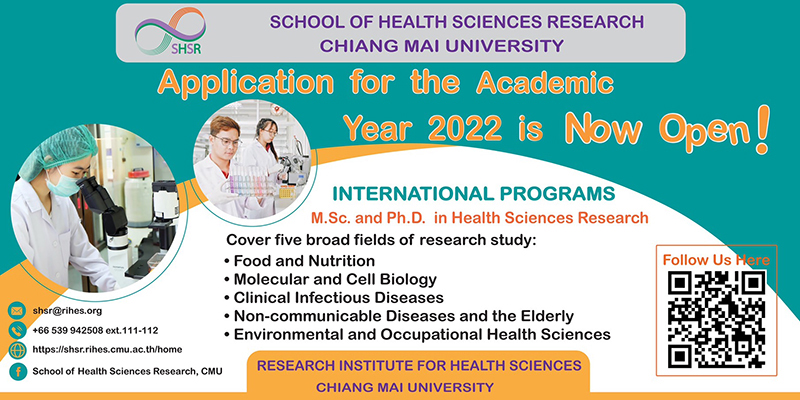 SHSR

SCHOOL OF HEALTH SCIENCES RESEARCH
CHIANG MAI UNIVERSITY

Application for the Academic Year 2022 is Now Open!

INTERNATIONAL PROGRAMS
M.Sc. and Ph.D. in Health Sciences Research

Cover five broad fields of research study:
• Food and Nutrition
• Molecular and Cell Biology
• Clinical Infectious Diseases
• Non-communicable Diseases and the Elderly
• Environmental and Occupational Health Sciences

Follow Us Here

shsr@rihes.org
+66 539 942508 ext.111-112
https://shsr.rihes.cmu.ac.th/home
School of Health Sciences Research, CMU

RESEARCH INSTITUTE FOR HEALTH SCIENCES
CHIANG MAI UNIVERSITY